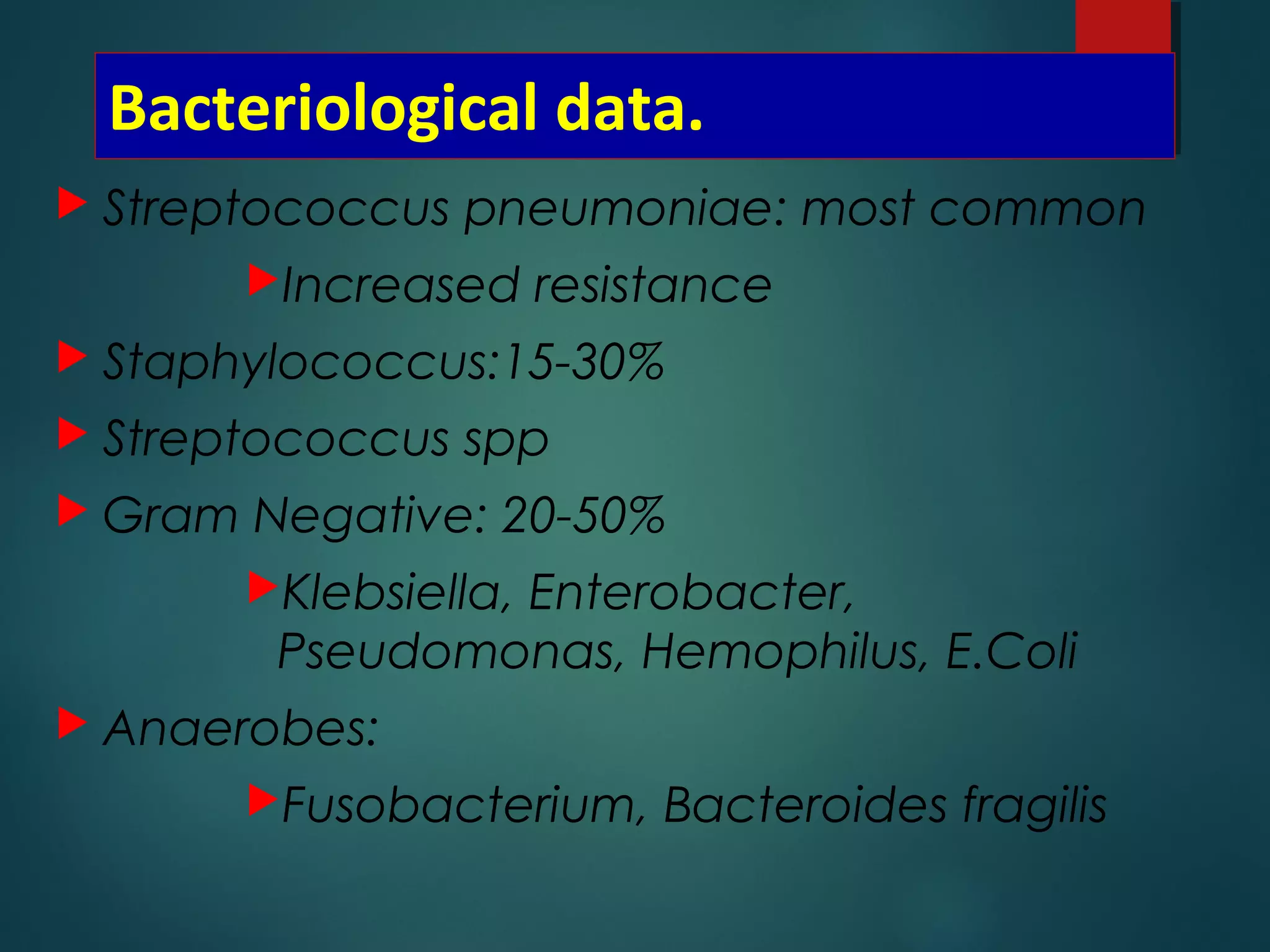 Bacteriological data.

Streptococcus pneumoniae: most common

Increased resistance

Staphylococcus:15-30%

Streptococcus spp

Gram Negative: 20-50%

Klebsiella, Enterobacter, Pseudomonas, Hemophilus, E.Coli

Anaerobes:

Fusobacterium, Bacteroides fragilis